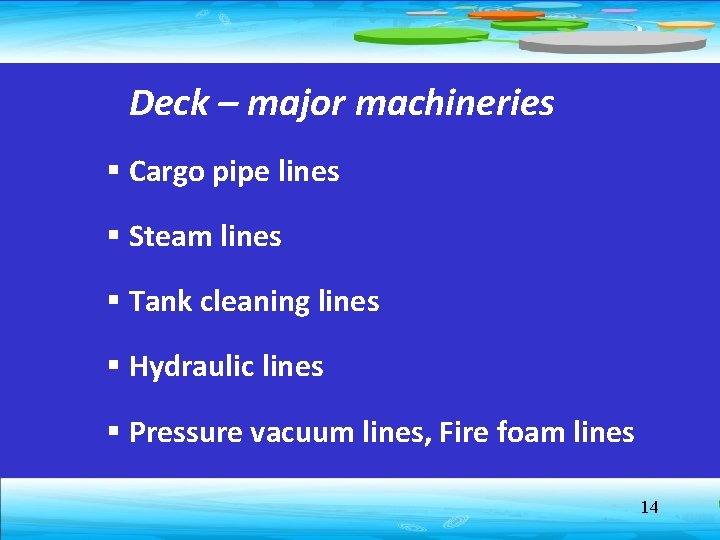 Deck – major machineries

▪ Cargo pipe lines

▪ Steam lines

▪ Tank cleaning lines

▪ Hydraulic lines

▪ Pressure vacuum lines, Fire foam lines

14